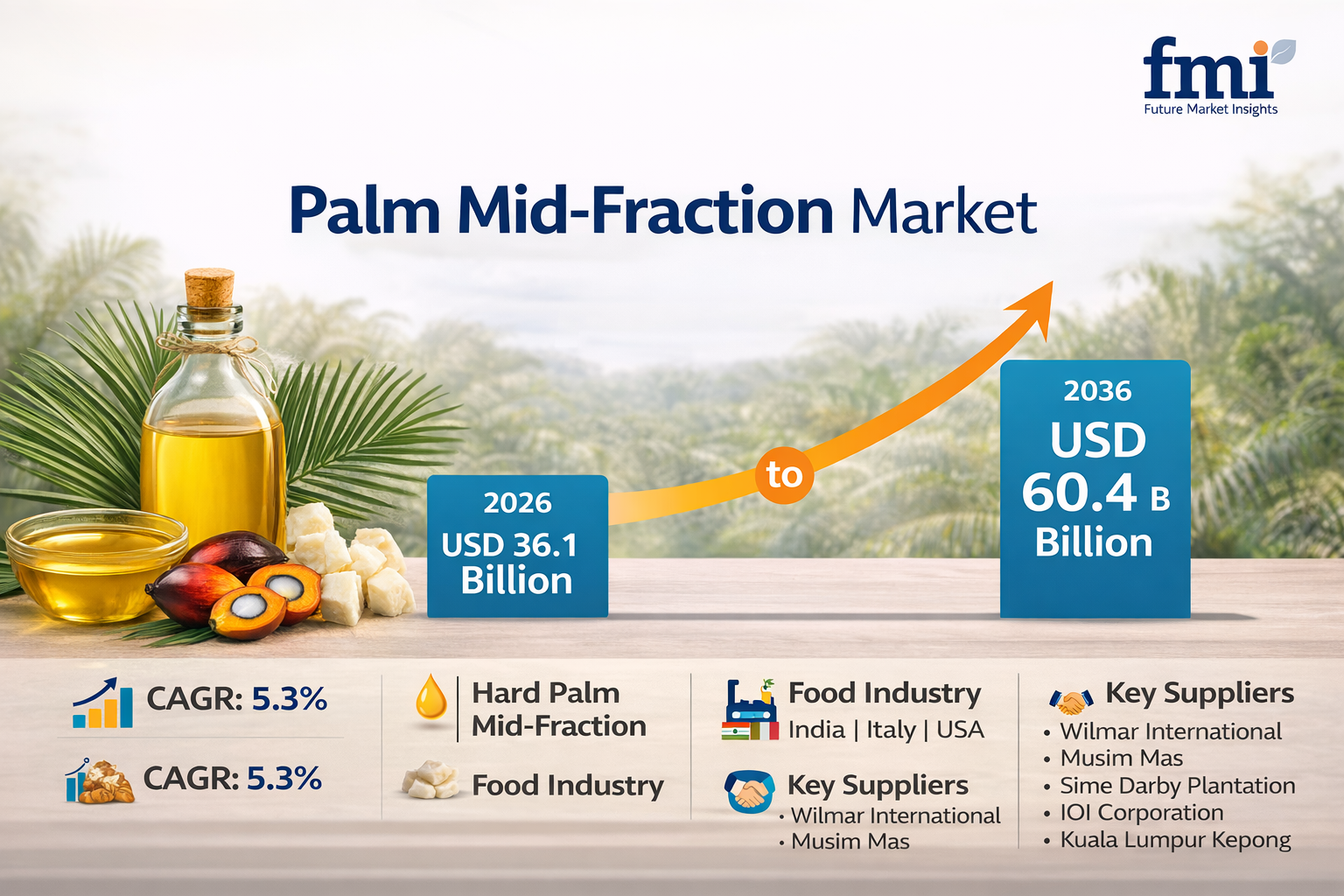 fmi
Future Market Insights

Palm Mid-Fraction Market

2026
USD 36.1
Billion

to

2036
USD
60.4 B
Billion

CAGR: 5.3%

CAGR: 5.3%

Hard Palm
Mid-Fraction

Food Industry

Food Industry
India | Italy | USA

Key Suppliers
• Wilmar International
• Musim Mas

Key Suppliers
• Wilmar International
• Musim Mas
• Sime Darby Plantation
• IOI Corporation
• Kuala Lumpur Kepong